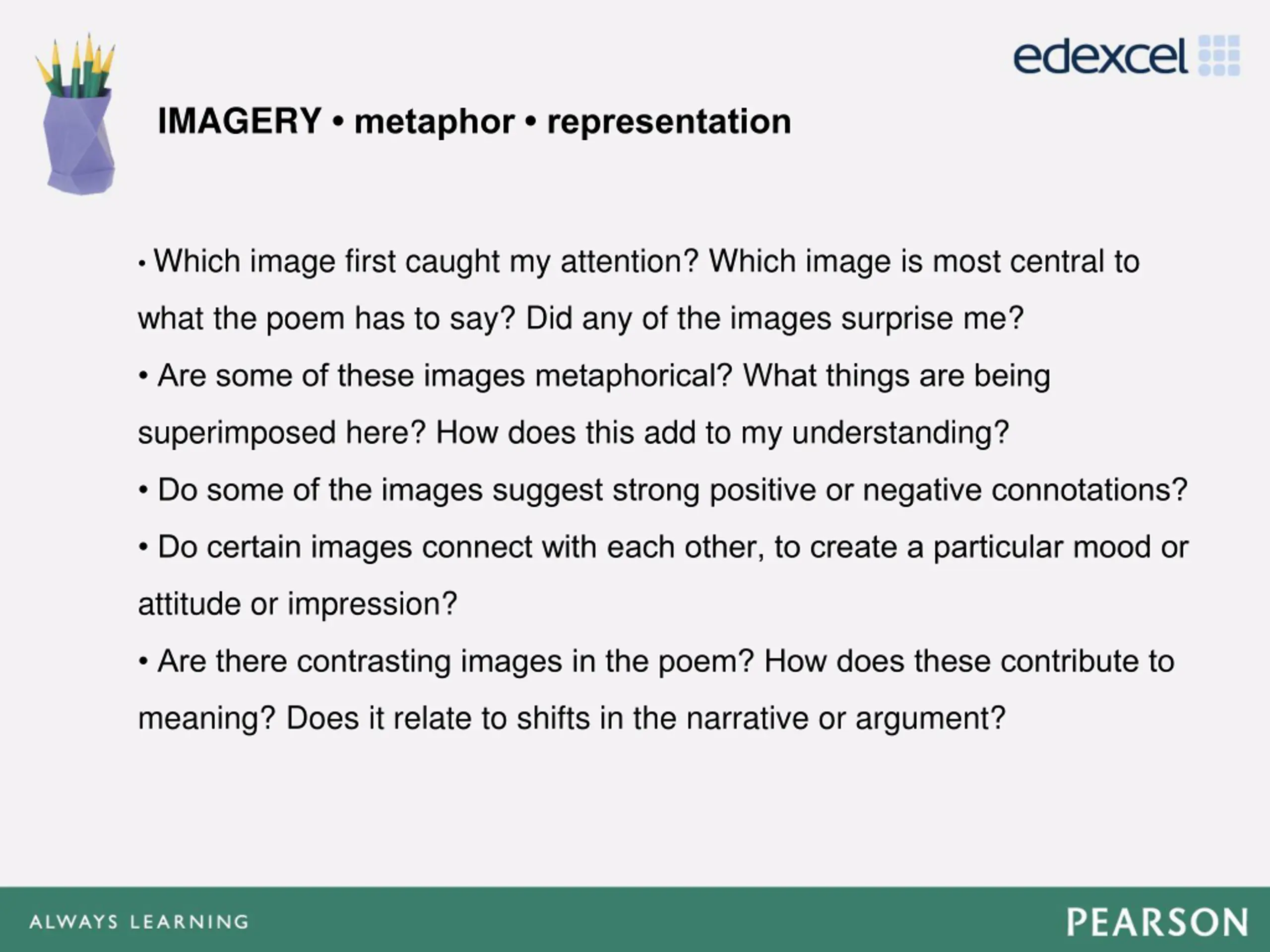 edexcel

IMAGERY • metaphor • representation

• Which image first caught my attention? Which image is most central to what the poem has to say? Did any of the images surprise me?

• Are some of these images metaphorical? What things are being superimposed here? How does this add to my understanding?

• Do some of the images suggest strong positive or negative connotations?

• Do certain images connect with each other, to create a particular mood or attitude or impression?

• Are there contrasting images in the poem? How does these contribute to meaning? Does it relate to shifts in the narrative or argument?

ALWAYS LEARNING

PEARSON